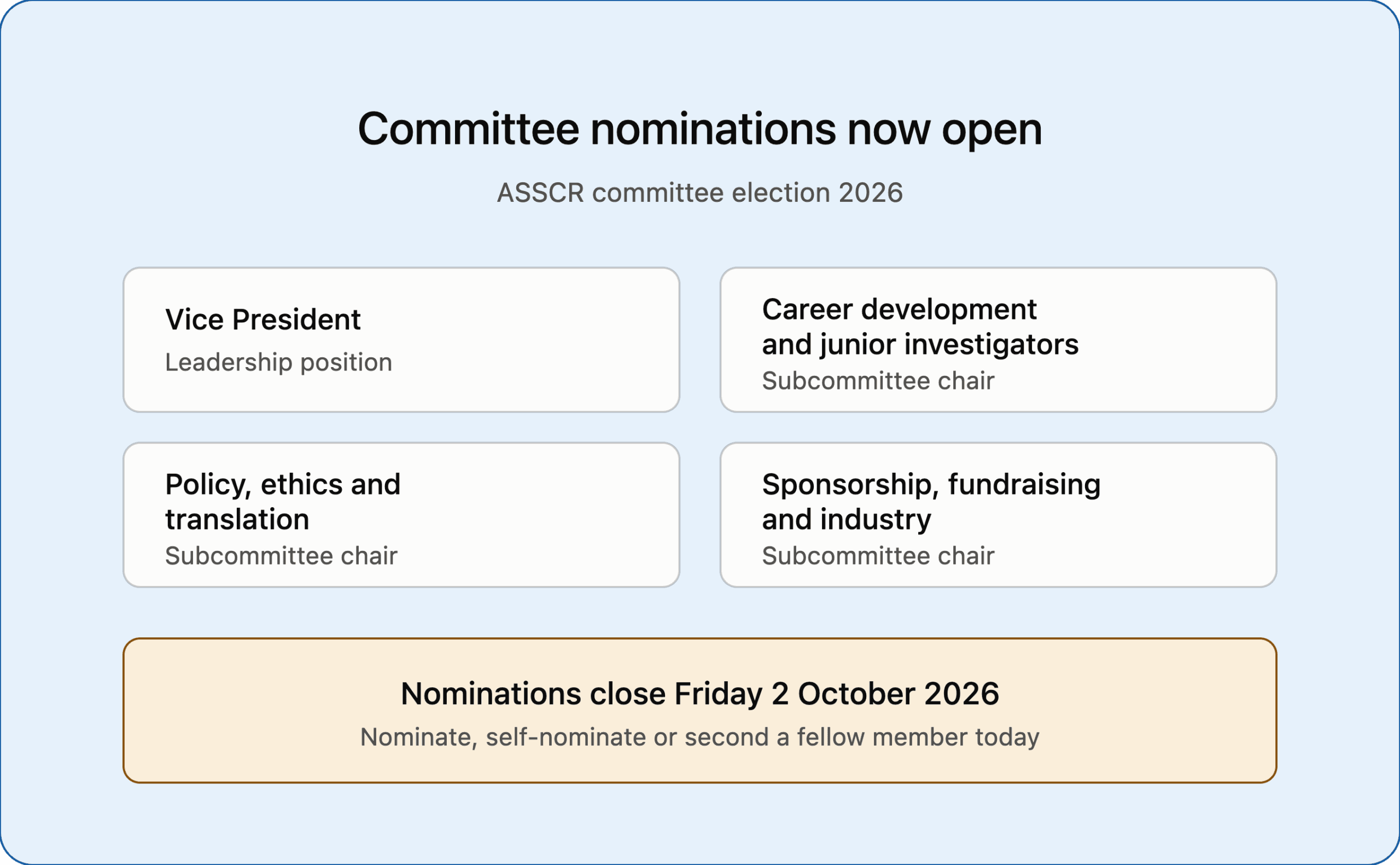 Committee nominations now open

ASSCR committee election 2026

Vice President
Leadership position

Career development and junior investigators
Subcommittee chair

Policy, ethics and translation
Subcommittee chair

Sponsorship, fundraising and industry
Subcommittee chair

Nominations close Friday 2 October 2026
Nominate, self-nominate or second a fellow member today